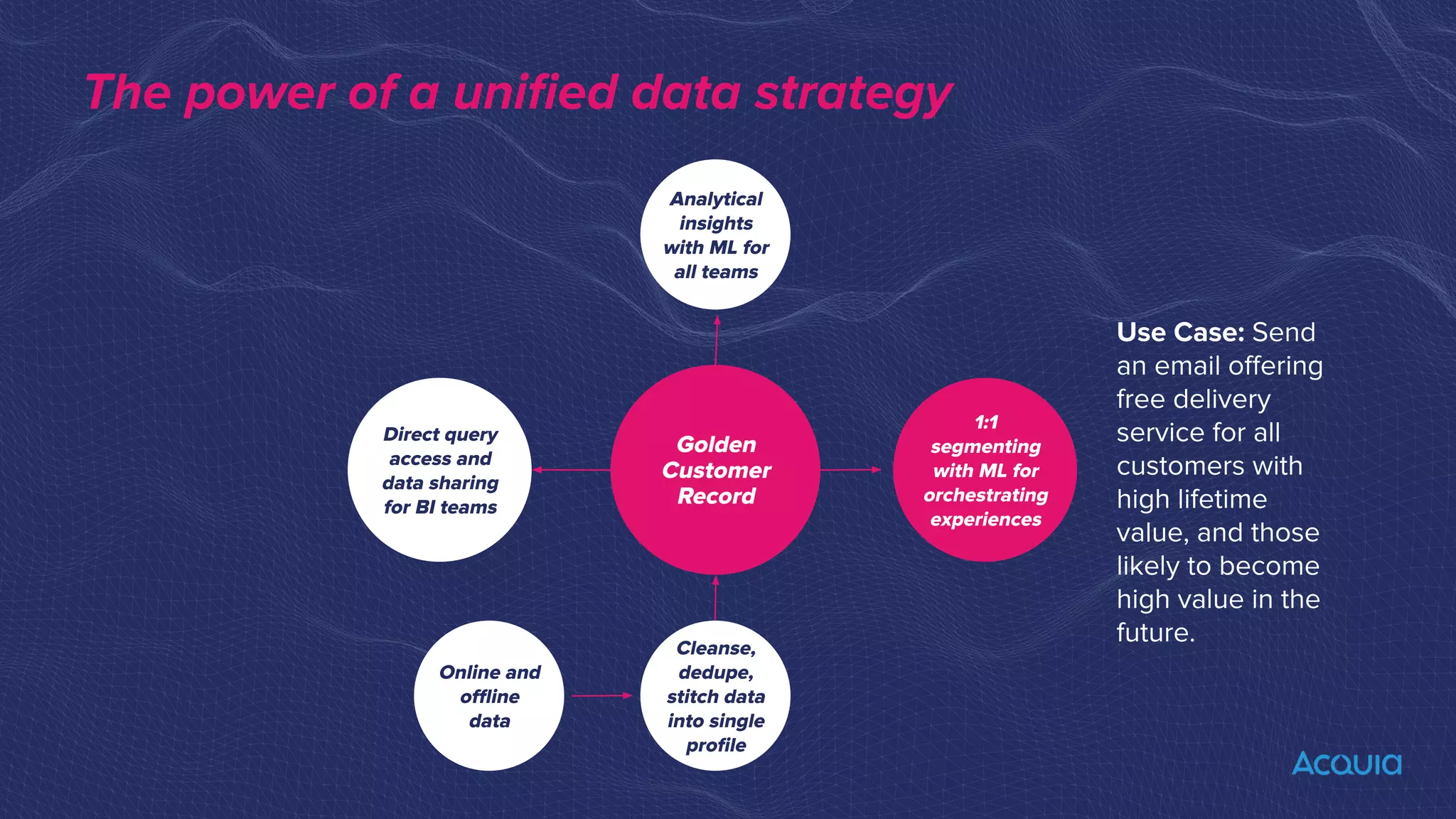 The power of a unified data strategy

Analytical insights with ML for all teams

Direct query access and data sharing for BI teams

Golden Customer Record

1:1 segmenting with ML for orchestrating experiences

Online and offline data

Cleanse, dedupe, stitch data into single profile

Use Case: Send an email offering free delivery service for all customers with high lifetime value, and those likely to become high value in the future.

Acquia